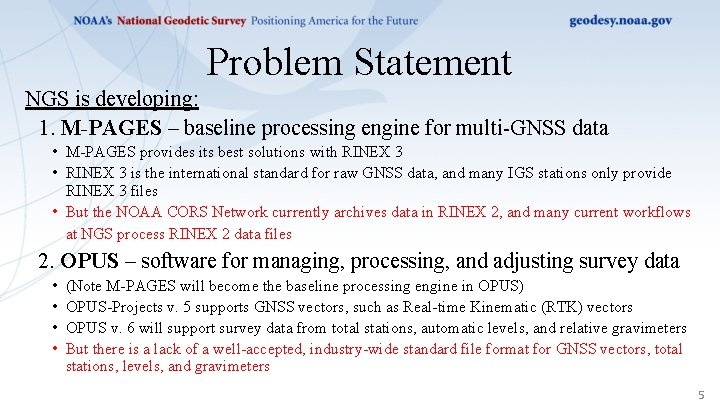 NOAA's National Geodetic Survey Positioning America for the Future

geodesy.noaa.gov

Problem Statement

NGS is developing:

1. M-PAGES – baseline processing engine for multi-GNSS data

• M-PAGES provides its best solutions with RINEX 3

• RINEX 3 is the international standard for raw GNSS data, and many IGS stations only provide RINEX 3 files

• But the NOAA CORS Network currently archives data in RINEX 2, and many current workflows at NGS process RINEX 2 data files

2. OPUS – software for managing, processing, and adjusting survey data

• (Note M-PAGES will become the baseline processing engine in OPUS)

• OPUS-Projects v. 5 supports GNSS vectors, such as Real-time Kinematic (RTK) vectors

• OPUS v. 6 will support survey data from total stations, automatic levels, and relative gravimeters

• But there is a lack of a well-accepted, industry-wide standard file format for GNSS vectors, total stations, levels, and gravimeters

5